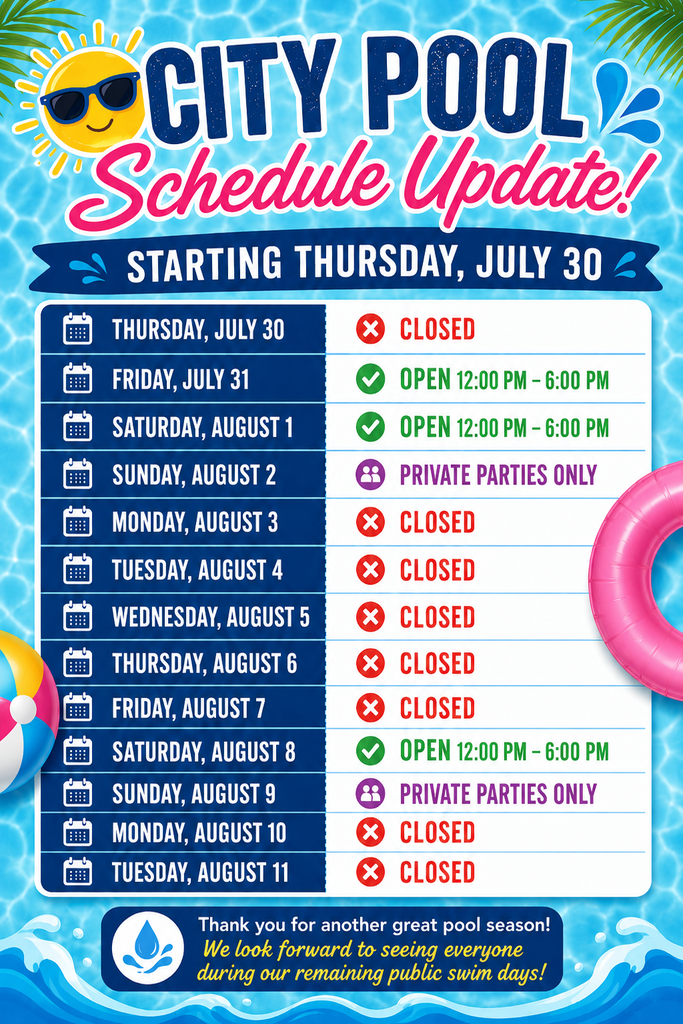 CITY POOL
Schedule Update!

STARTING THURSDAY, JULY 30

| | |
|---|---|
| THURSDAY, JULY 30 | CLOSED |
| FRIDAY, JULY 31 | OPEN 12:00 PM – 6:00 PM |
| SATURDAY, AUGUST 1 | OPEN 12:00 PM – 6:00 PM |
| SUNDAY, AUGUST 2 | PRIVATE PARTIES ONLY |
| MONDAY, AUGUST 3 | CLOSED |
| TUESDAY, AUGUST 4 | CLOSED |
| WEDNESDAY, AUGUST 5 | CLOSED |
| THURSDAY, AUGUST 6 | CLOSED |
| FRIDAY, AUGUST 7 | CLOSED |
| SATURDAY, AUGUST 8 | OPEN 12:00 PM – 6:00 PM |
| SUNDAY, AUGUST 9 | PRIVATE PARTIES ONLY |
| MONDAY, AUGUST 10 | CLOSED |
| TUESDAY, AUGUST 11 | CLOSED |

Thank you for another great pool season!
We look forward to seeing everyone during our remaining public swim days!